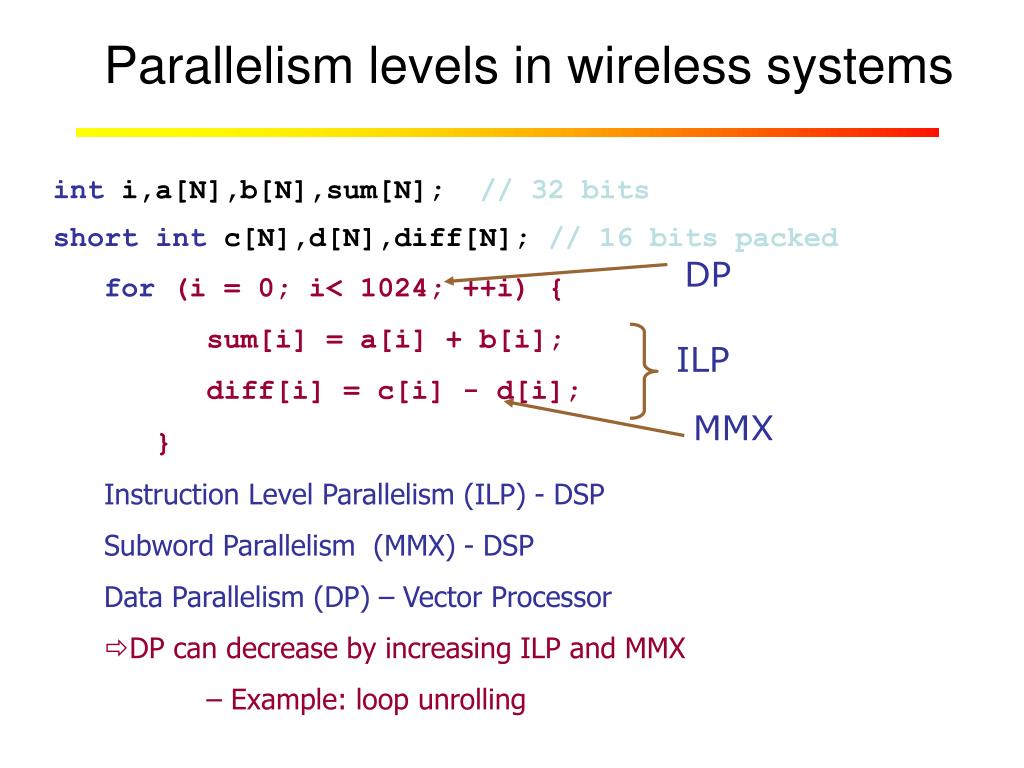 Parallelism levels in wireless systems

int i,a[N],b[N],sum[N]; // 32 bits

short int c[N],d[N],diff[N]; // 16 bits packed

for (i = 0; i< 1024; ++i) {

sum[i] = a[i] + b[i];

diff[i] = c[i] - d[i];

}

DP

ILP

MMX

Instruction Level Parallelism (ILP) - DSP

Subword Parallelism (MMX) - DSP

Data Parallelism (DP) – Vector Processor

⇨DP can decrease by increasing ILP and MMX

– Example: loop unrolling